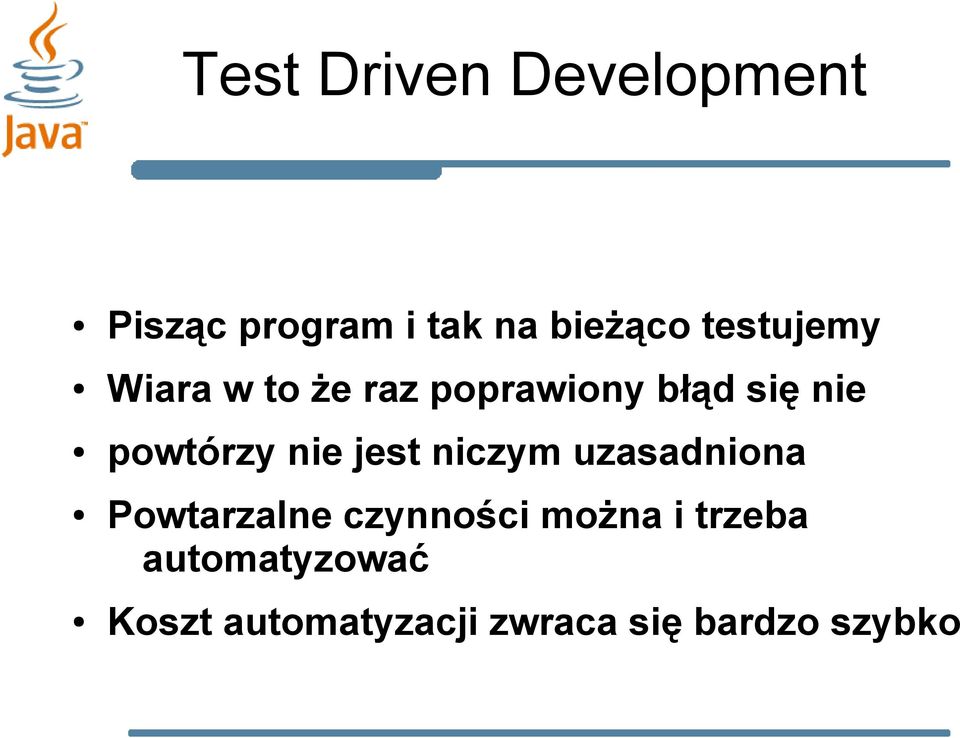 Java

Test Driven Development

• Pisząc program i tak na bieżąco testujemy
• Wiara w to że raz poprawiony błąd się nie
• powtórzy nie jest niczym uzasadniona
• Powtarzalne czynności można i trzeba automatyzować
• Koszt automatyzacji zwraca się bardzo szybko